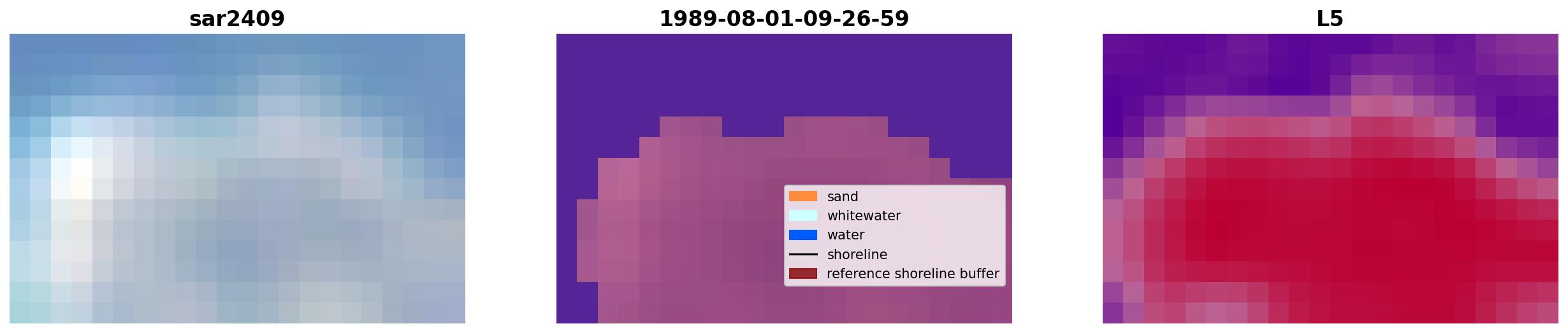 sar2409

1989-08-01-09-26-59

sand
whitewater
water
shoreline
reference shoreline buffer

L5